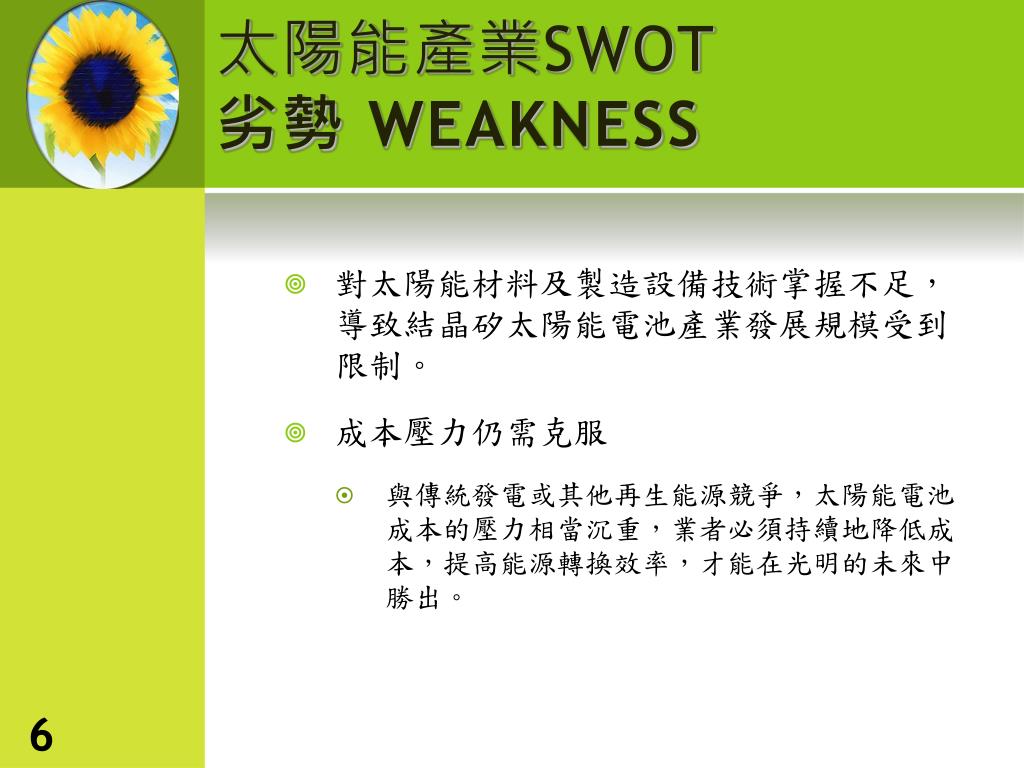 太陽能產業SWOT
劣勢 WEAKNESS

對太陽能材料及製造設備技術掌握不足，導致結晶矽太陽能電池產業發展規模受到限制。

成本壓力仍需克服

與傳統發電或其他再生能源競爭，太陽能電池成本的壓力相當沉重，業者必須持續地降低成本，提高能源轉換效率，才能在光明的未來中勝出。

6